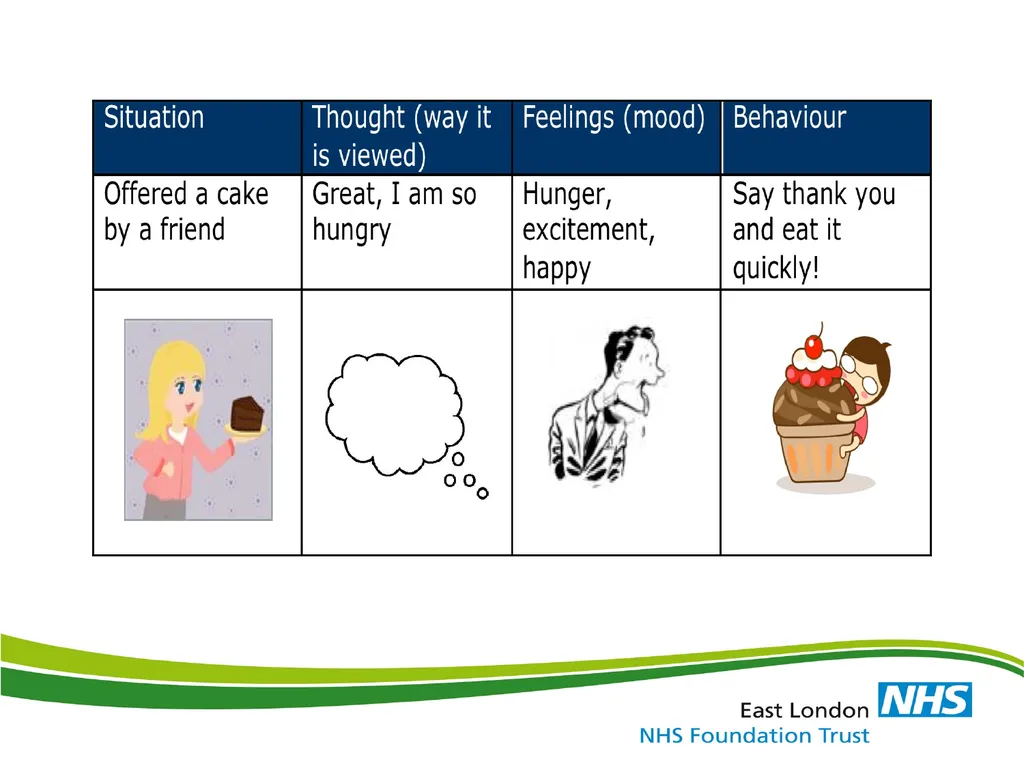 | Situation | Thought (way it is viewed) | Feelings (mood) | Behaviour |
|---|---|---|---|
| Offered a cake by a friend | Great, I am so hungry | Hunger, excitement, happy | Say thank you and eat it quickly! |
| | | | |

East London NHS
NHS Foundation Trust